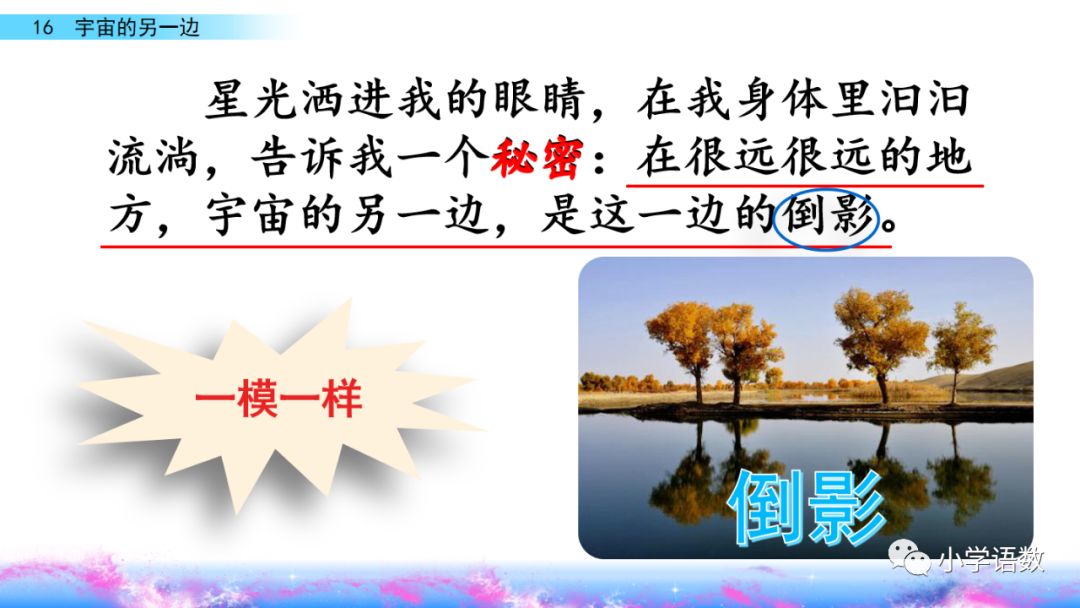 16 宇宙的另一边

星光洒进我的眼睛，在我身体里汩汩流淌，告诉我一个秘密：在很远很远的地方，宇宙的另一边，是这一边的倒影。

一模一样

倒影

小学语数